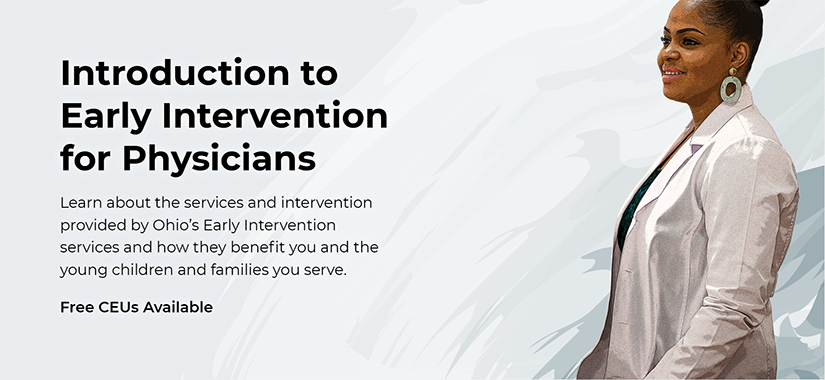 Introduction to Early Intervention for Physicians

Learn about the services and intervention provided by Ohio's Early Intervention services and how they benefit you and the young children and families you serve.

Free CEUs Available